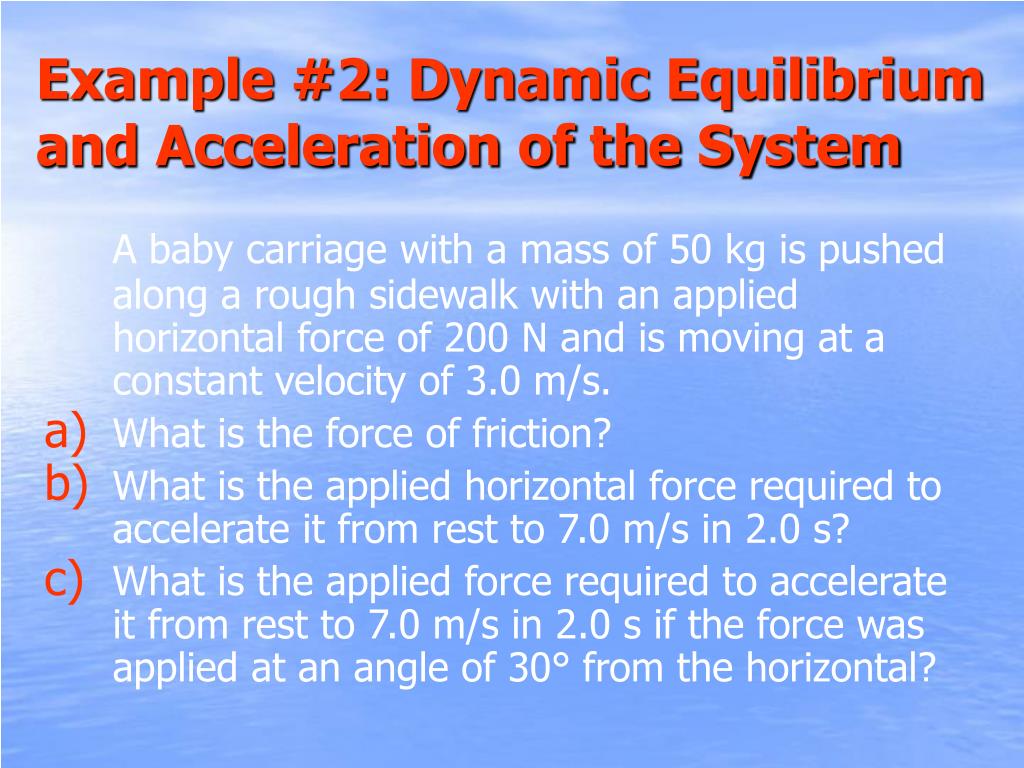 Example #2: Dynamic Equilibrium and Acceleration of the System

A baby carriage with a mass of 50 kg is pushed along a rough sidewalk with an applied horizontal force of 200 N and is moving at a constant velocity of 3.0 m/s.

a) What is the force of friction?

b) What is the applied horizontal force required to accelerate it from rest to 7.0 m/s in 2.0 s?

c) What is the applied force required to accelerate it from rest to 7.0 m/s in 2.0 s if the force was applied at an angle of 30° from the horizontal?